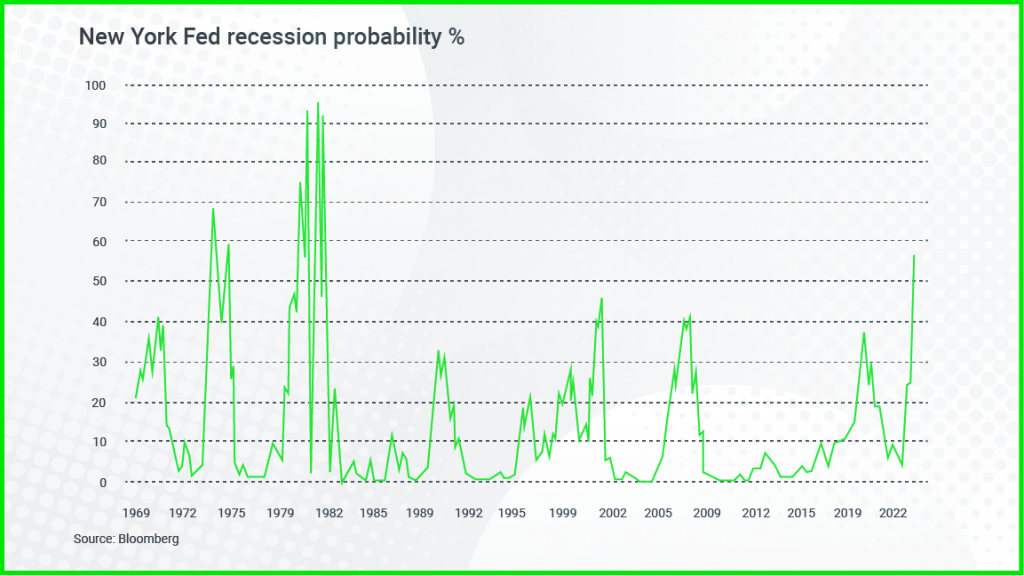 New York Fed recession probability %

100
90
80
70
60
50
40
30
20
10
0

1969 1972 1975 1979 1982 1985 1989 1992 1995 1999 2002 2005 2009 2012 2015 2019 2022

Source: Bloomberg